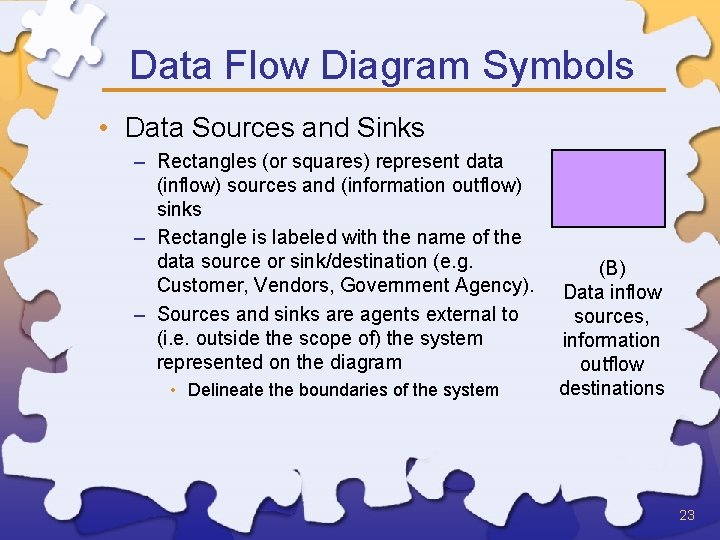 Data Flow Diagram Symbols

• Data Sources and Sinks

– Rectangles (or squares) represent data (inflow) sources and (information outflow) sinks

– Rectangle is labeled with the name of the data source or sink/destination (e.g. Customer, Vendors, Government Agency).

– Sources and sinks are agents external to (i.e. outside the scope of) the system represented on the diagram

• Delineate the boundaries of the system

(B)
Data inflow sources, information outflow destinations

23